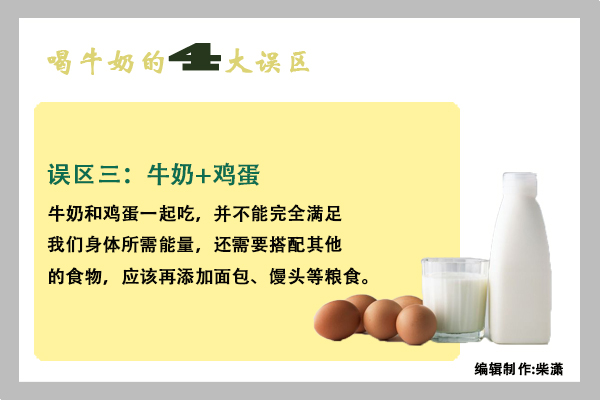 喝牛奶的4大误区

误区三：牛奶+鸡蛋

牛奶和鸡蛋一起吃，并不能完全满足我们身体所需能量，还需要搭配其他的食物，应该再添加面包、馒头等粮食。

编辑制作:柴潇